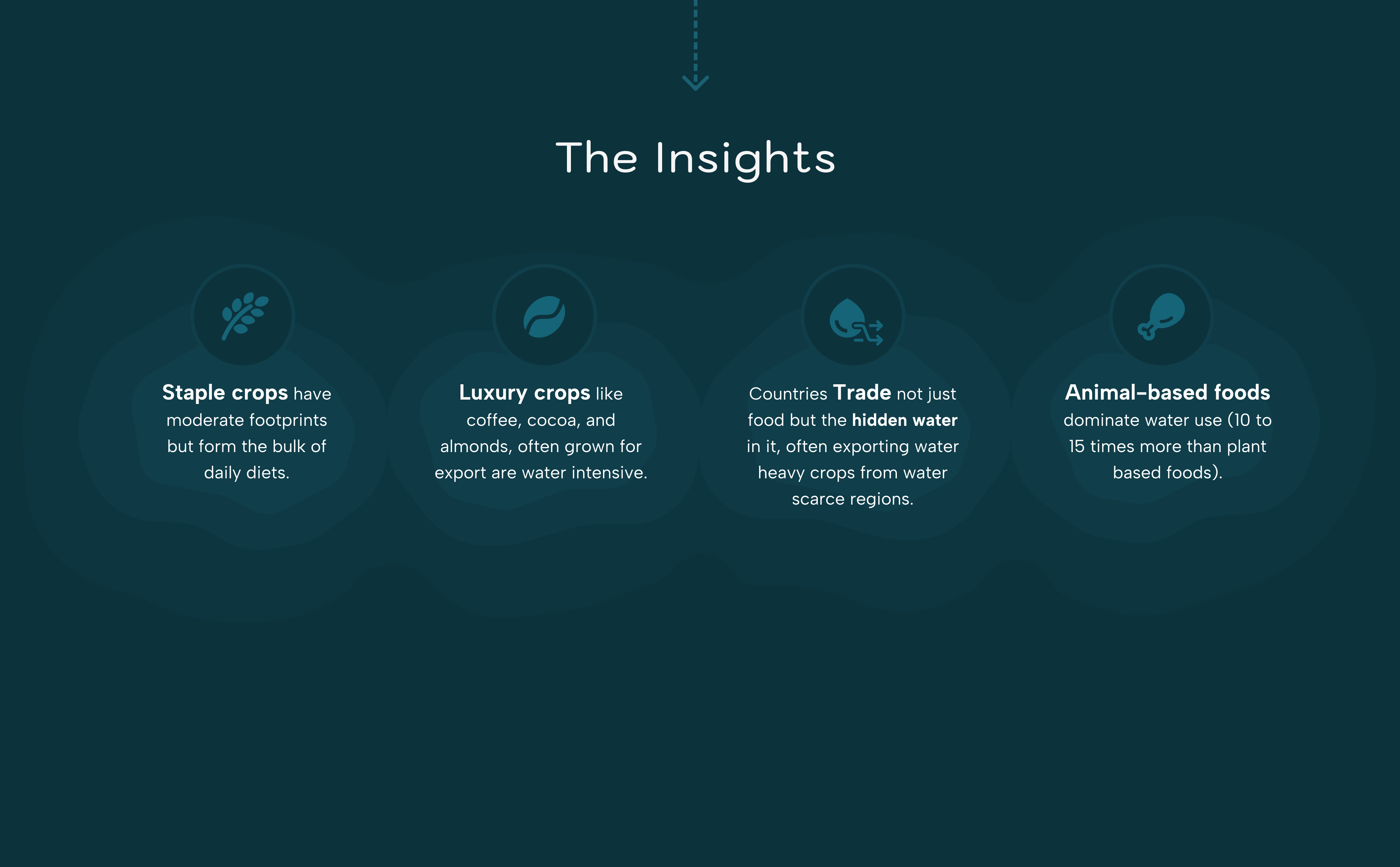 The Insights

Staple crops have moderate footprints but form the bulk of daily diets.

Luxury crops like coffee, cocoa, and almonds, often grown for export are water intensive.

Countries Trade not just food but the hidden water in it, often exporting water heavy crops from water scarce regions.

Animal-based foods dominate water use (10 to 15 times more than plant based foods).